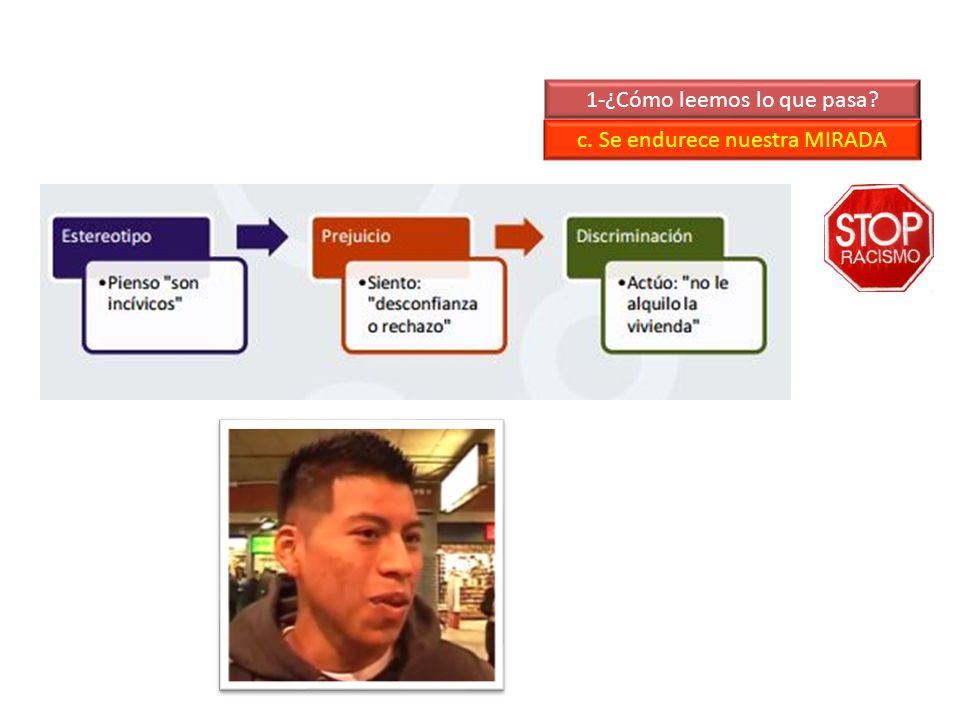 1-¿Cómo leemos lo que pasa?

c. Se endurece nuestra MIRADA

Estereotipo

•Pienso "son incívicos"

Prejuicio

•Siento: "desconfianza o rechazo"

Discriminación

•Actúo: "no le alquilo la vivienda"

STOP RACISMO